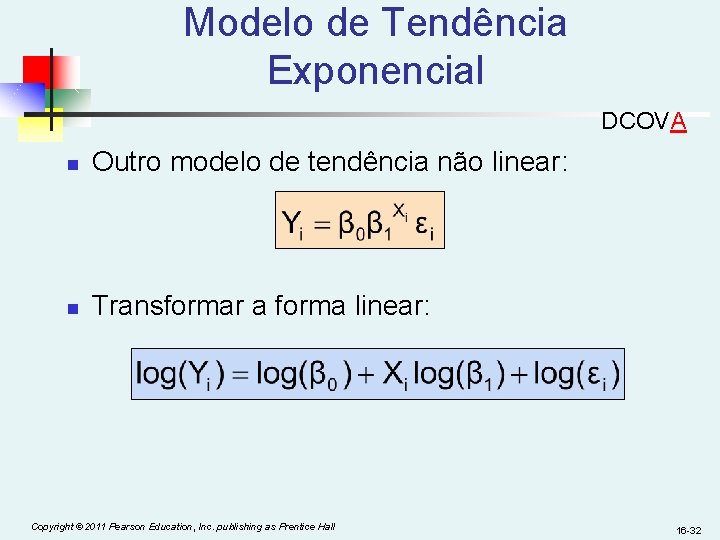 Modelo de Tendência Exponencial

DCOVA

Outro modelo de tendência não linear:

$Y_i = \beta_0 \beta_1^{X_i} \varepsilon_i$

Transformar a forma linear:

$\log(Y_i) = \log(\beta_0) + X_i \log(\beta_1) + \log(\varepsilon_i)$

Copyright © 2011 Pearson Education, Inc. publishing as Prentice Hall

16-32